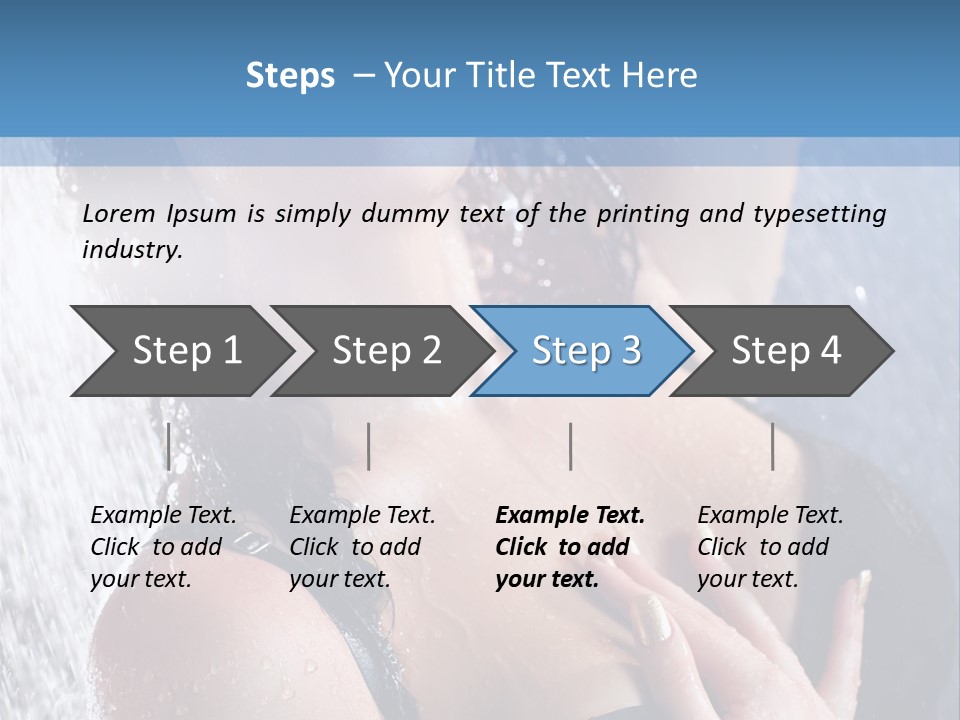 Steps – Your Title Text Here

Lorem Ipsum is simply dummy text of the printing and typesetting industry.

Step 1

Step 2

Step 3

Step 4

Example Text. Click to add your text.

Example Text. Click to add your text.

Example Text. Click to add your text.

Example Text. Click to add your text.